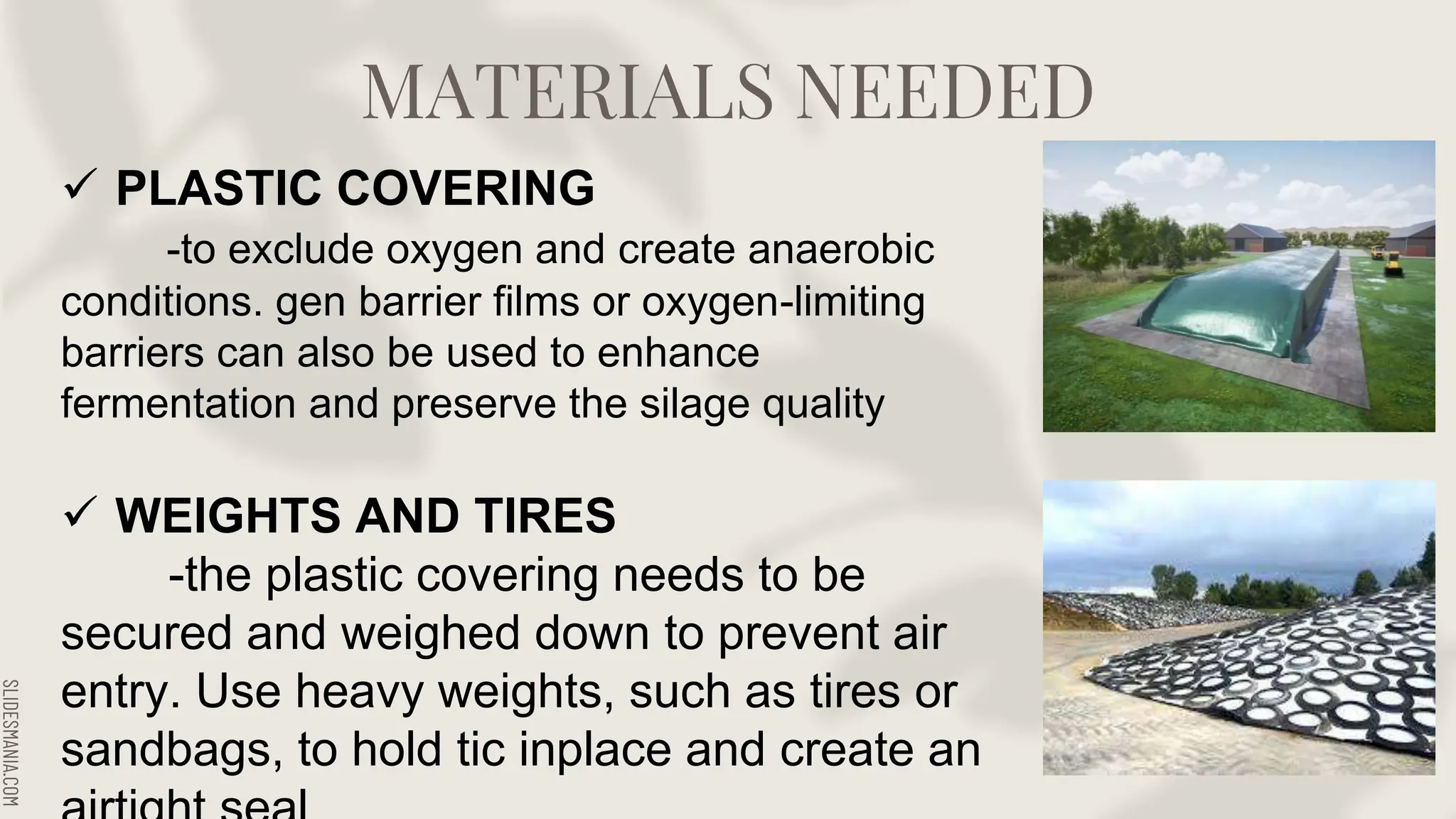 MATERIALS NEEDED

✓ PLASTIC COVERING

-to exclude oxygen and create anaerobic conditions. gen barrier films or oxygen-limiting barriers can also be used to enhance fermentation and preserve the silage quality

✓ WEIGHTS AND TIRES

-the plastic covering needs to be secured and weighed down to prevent air entry. Use heavy weights, such as tires or sandbags, to hold tic inplace and create an airtight seal

SLIDESMANIA.COM